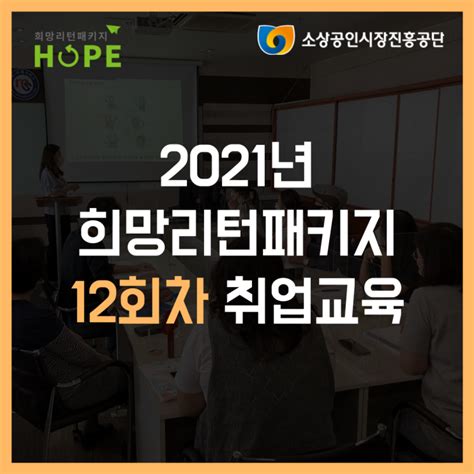 희망리턴패키지
HOPE

소상공인시장진흥공단

2021년
희망리턴패키지
12회차 취업교육